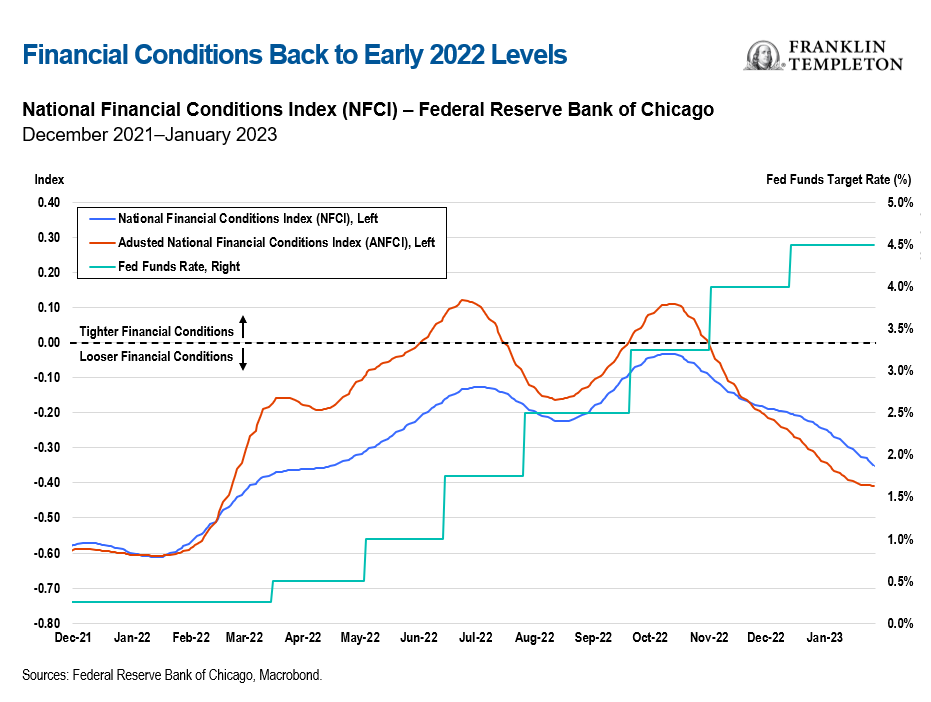 Financial Conditions Back to Early 2022 Levels

FRANKLIN TEMPLETON

National Financial Conditions Index (NFCI) – Federal Reserve Bank of Chicago
December 2021–January 2023

Index

Fed Funds Target Rate (%)

National Financial Conditions Index (NFCI), Left
Adusted National Financial Conditions Index (ANFCI), Left
Fed Funds Rate, Right

Tighter Financial Conditions
Looser Financial Conditions

0.40
0.30
0.20
0.10
0.00
-0.10
-0.20
-0.30
-0.40
-0.50
-0.60
-0.70
-0.80

5.0%
4.5%
4.0%
3.5%
3.0%
2.5%
2.0%
1.5%
1.0%
0.5%
0.0%

Dec-21 Jan-22 Feb-22 Mar-22 Apr-22 May-22 Jun-22 Jul-22 Aug-22 Sep-22 Oct-22 Nov-22 Dec-22 Jan-23

Sources: Federal Reserve Bank of Chicago, Macrobond.